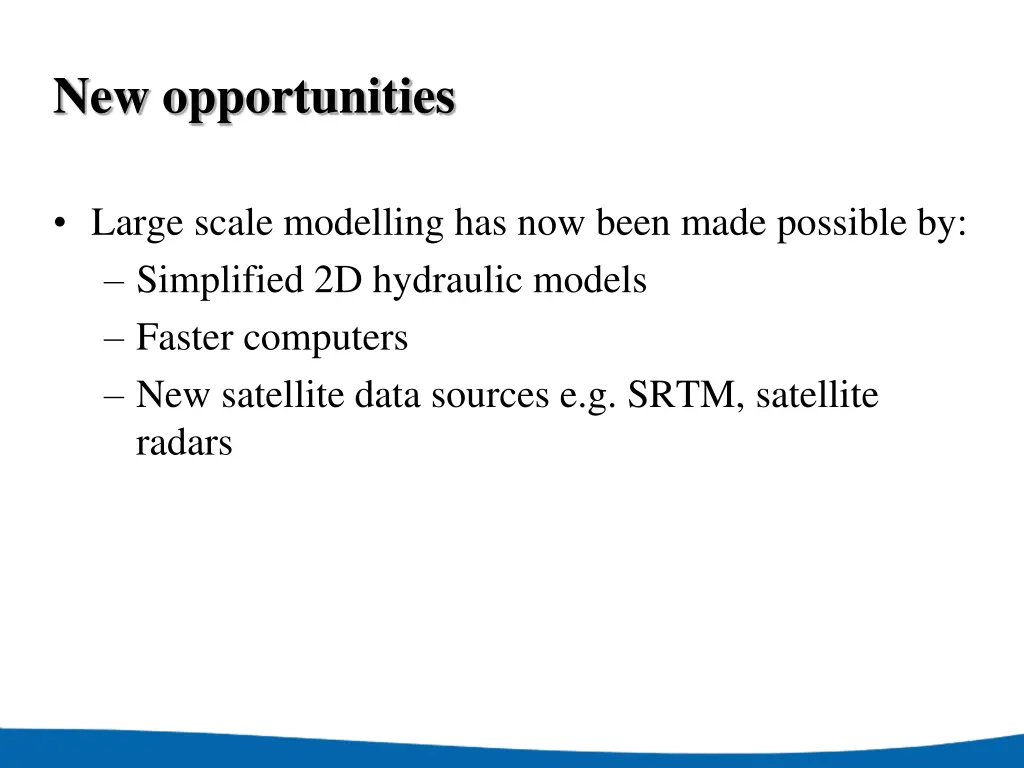 New opportunities

• Large scale modelling has now been made possible by:
– Simplified 2D hydraulic models
– Faster computers
– New satellite data sources e.g. SRTM, satellite radars